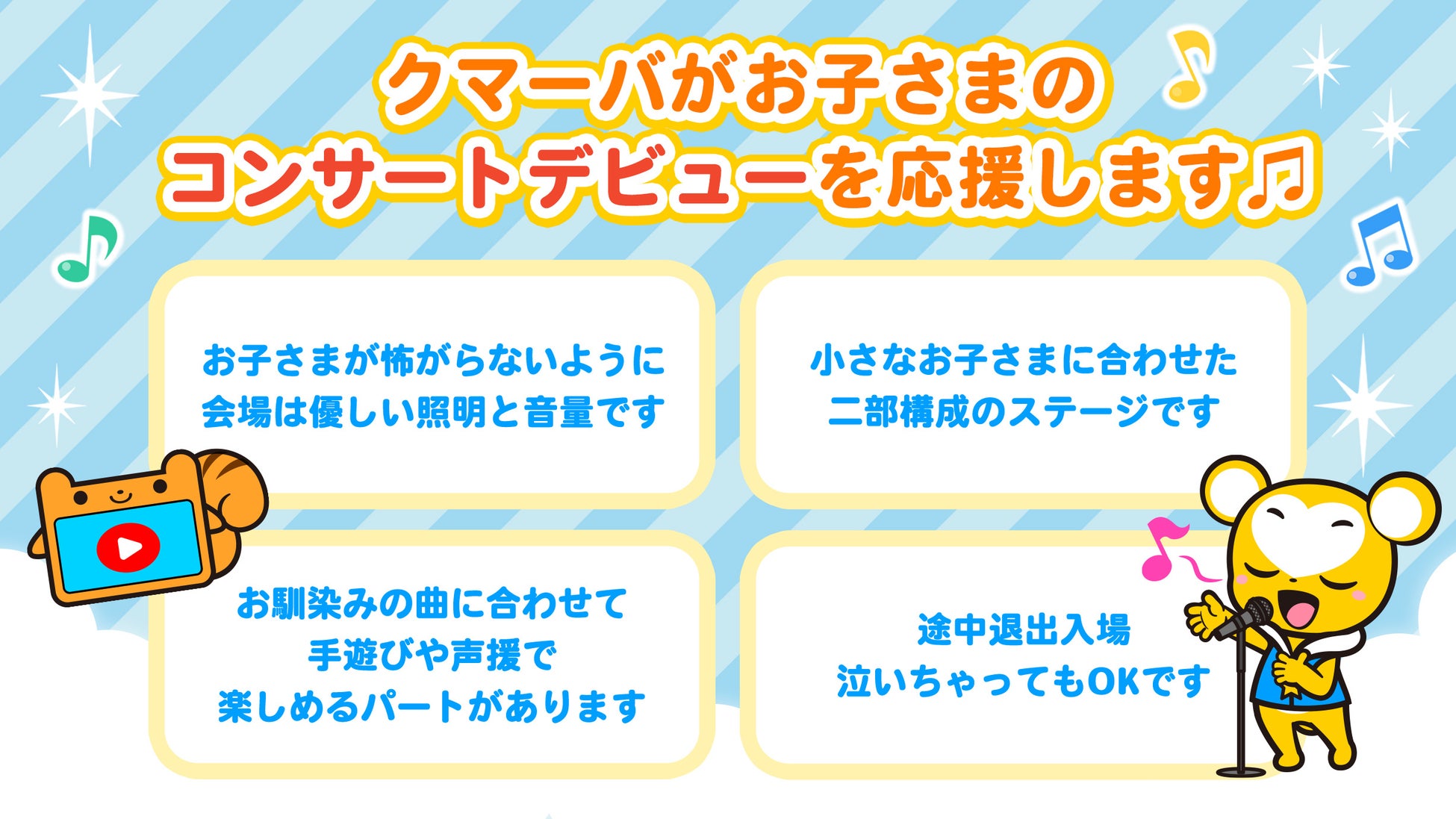 クマーバがお子さまの
コンサートデビューを応援します♫

お子さまが怖がらないように
会場は優しい照明と音量です

小さなお子さまに合わせた
二部構成のステージです

お馴染みの曲に合わせて
手遊びや声援で
楽しめるパートがあります

途中退出入場
泣いちゃってもOKです